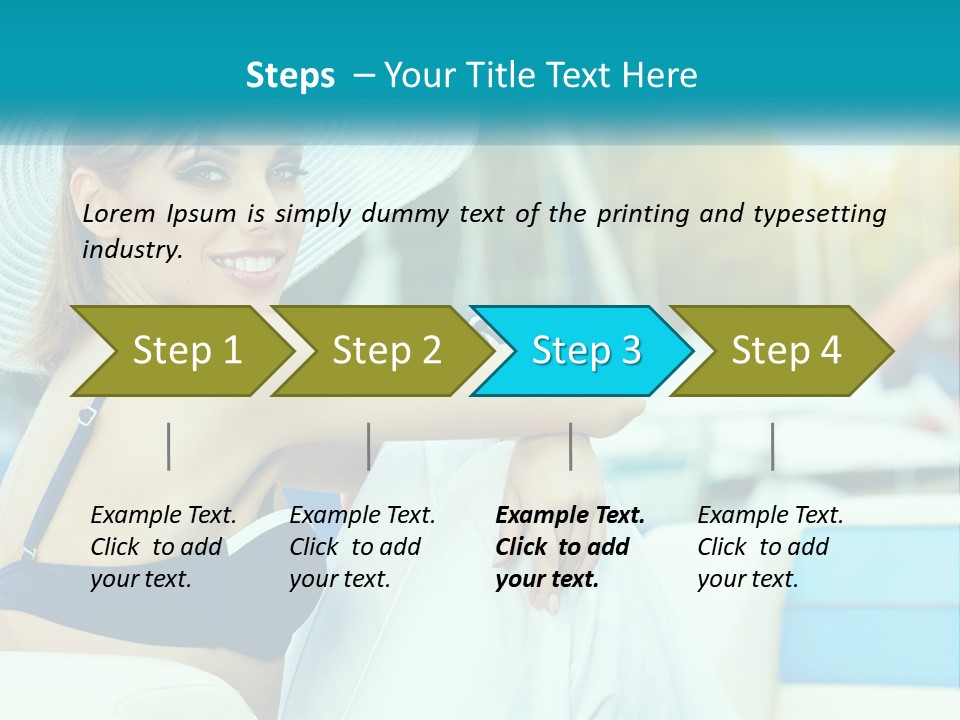 Steps – Your Title Text Here

Lorem Ipsum is simply dummy text of the printing and typesetting industry.

Step 1

Step 2

Step 3

Step 4

Example Text. Click to add your text.

Example Text. Click to add your text.

Example Text. Click to add your text.

Example Text. Click to add your text.